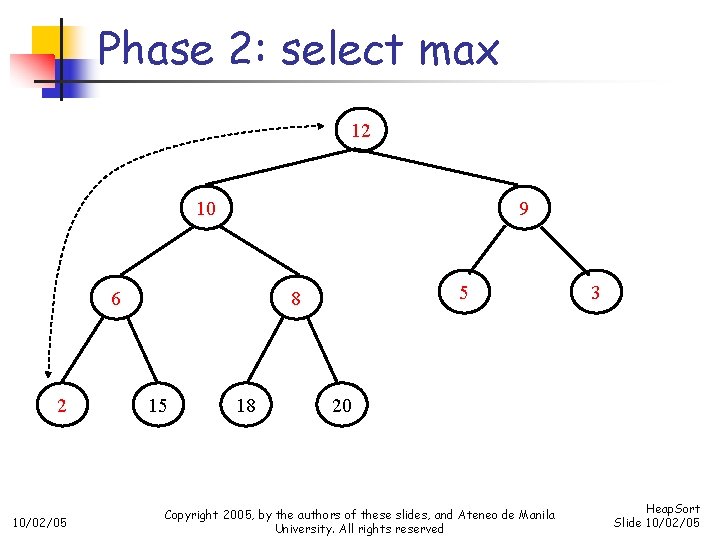 Phase 2: select max

12

10

9

6

8

5

3

2

15

18

20

10/02/05

Copyright 2005, by the authors of these slides, and Ateneo de Manila University. All rights reserved

HeapSort
Slide 10/02/05